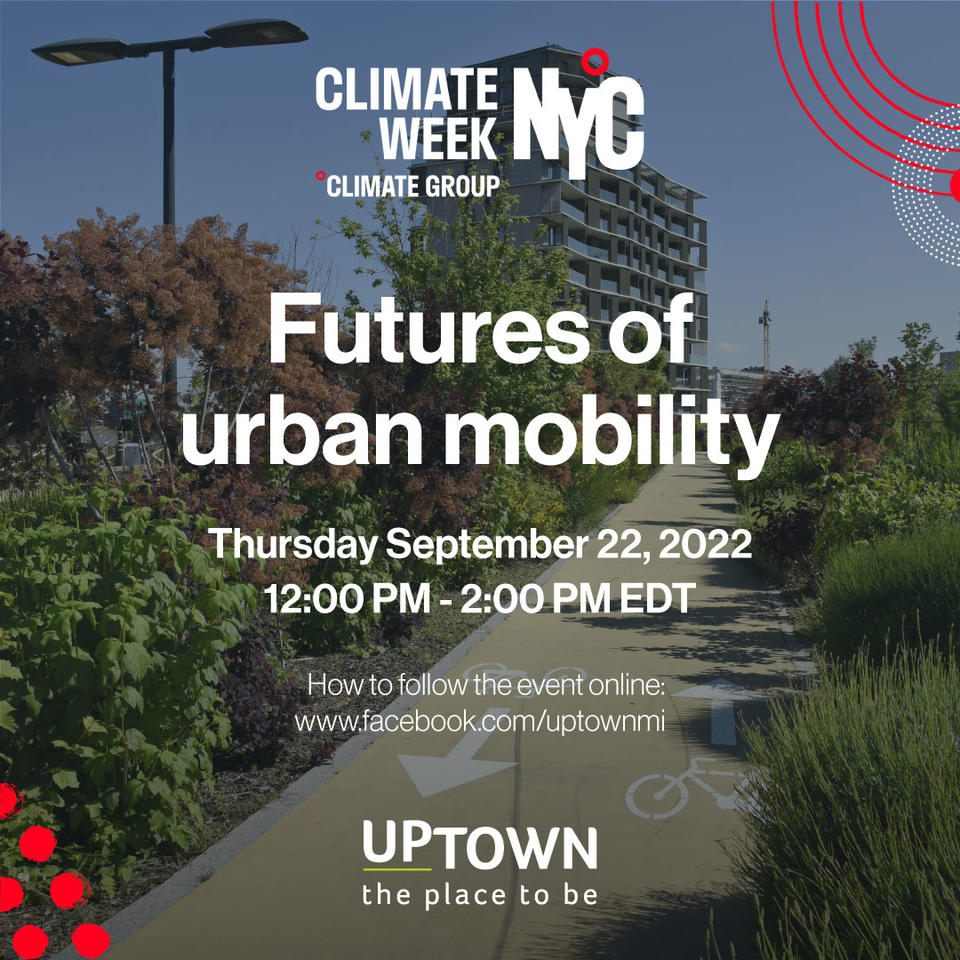 CLIMATE WEEK NYC
CLIMATE GROUP

Futures of urban mobility

Thursday September 22, 2022
12:00 PM - 2:00 PM EDT

How to follow the event online:
www.facebook.com/uptownmi

UPTOWN
the place to be